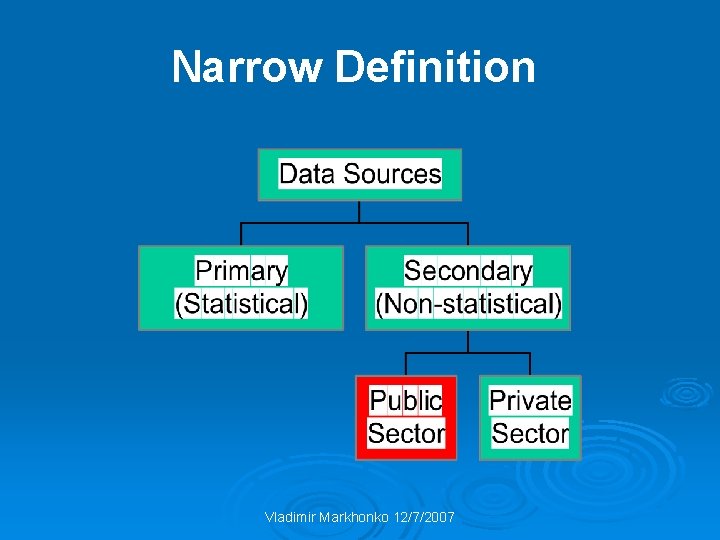 Narrow Definition

Data Sources

Primary
(Statistical)

Secondary
(Non-statistical)

Public
Sector

Private
Sector

Vladimir Markhonko 12/7/2007